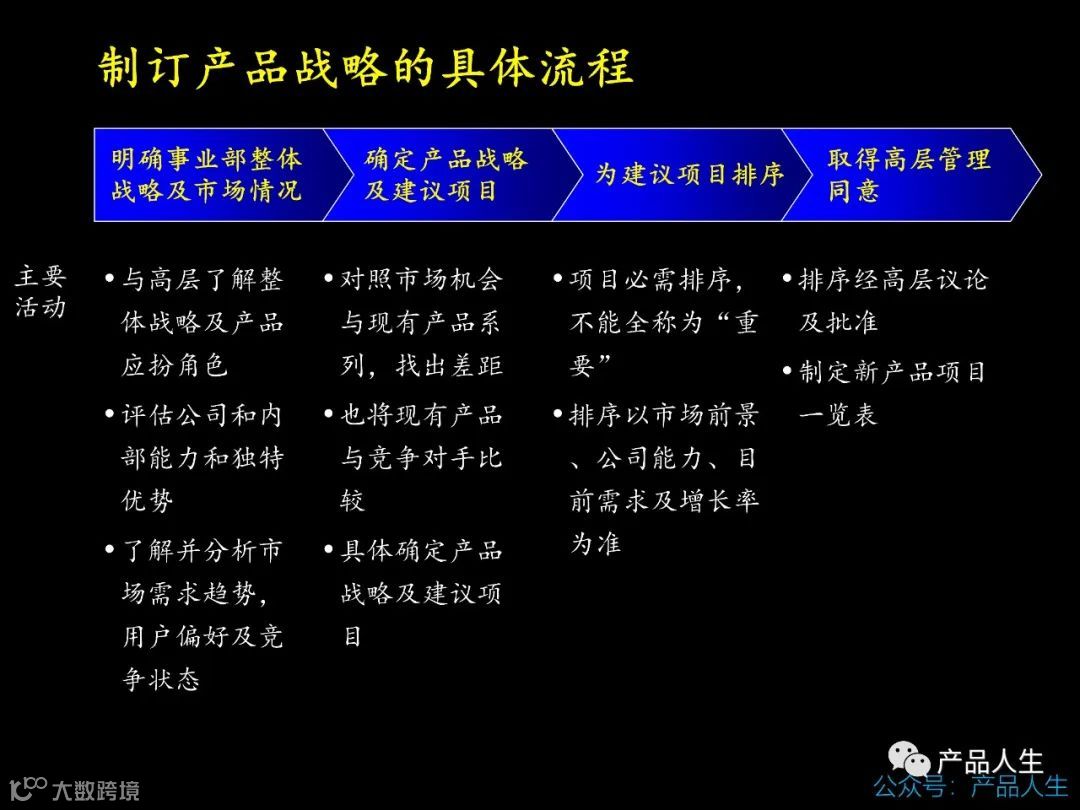 制订产品战略的具体流程

明确事业部整体战略及市场情况

确定产品战略及建议项目

为建议项目排序

取得高层管理同意

主要活动

• 与高层了解整体战略及产品应扮角色
• 评估公司和内部能力和独特优势
• 了解并分析市场需求趋势，用户偏好及竞争状态

• 对照市场机会与现有产品系列，找出差距
• 也将现有产品与竞争对手比较
• 具体确定产品战略及建议项目

• 项目必需排序，不能全称为“重要”
• 排序以市场前景、公司能力、目前需求及增长率为准

• 排序经高层议论及批准
• 制定新产品项目一览表

大数跨境

产品人生
公众号：产品人生